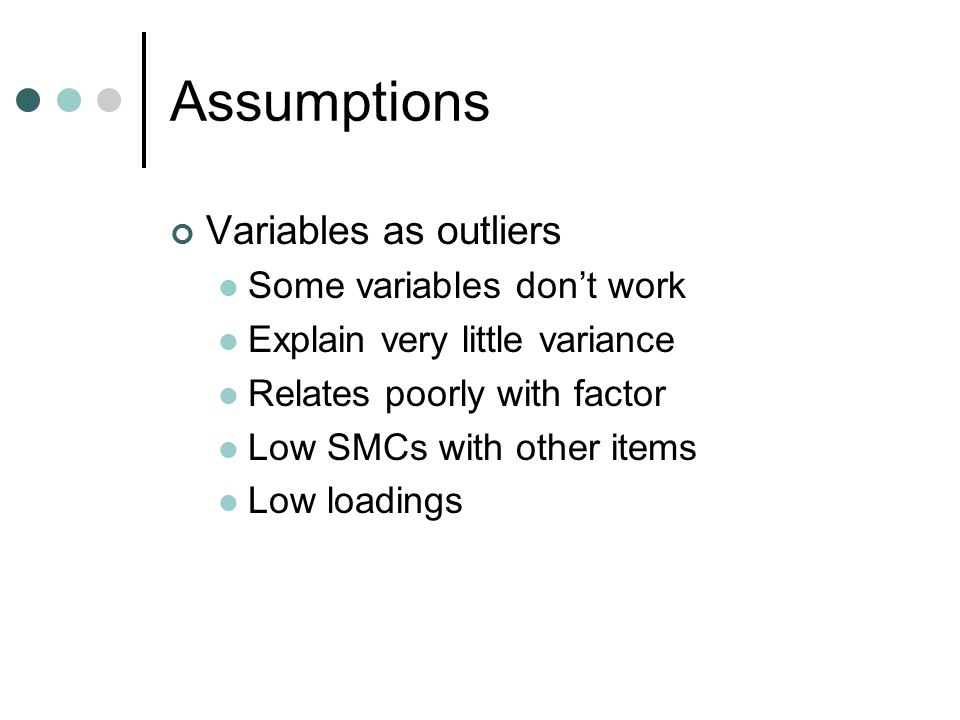 Assumptions

Variables as outliers

Some variables don’t work

Explain very little variance

Relates poorly with factor

Low SMCs with other items

Low loadings